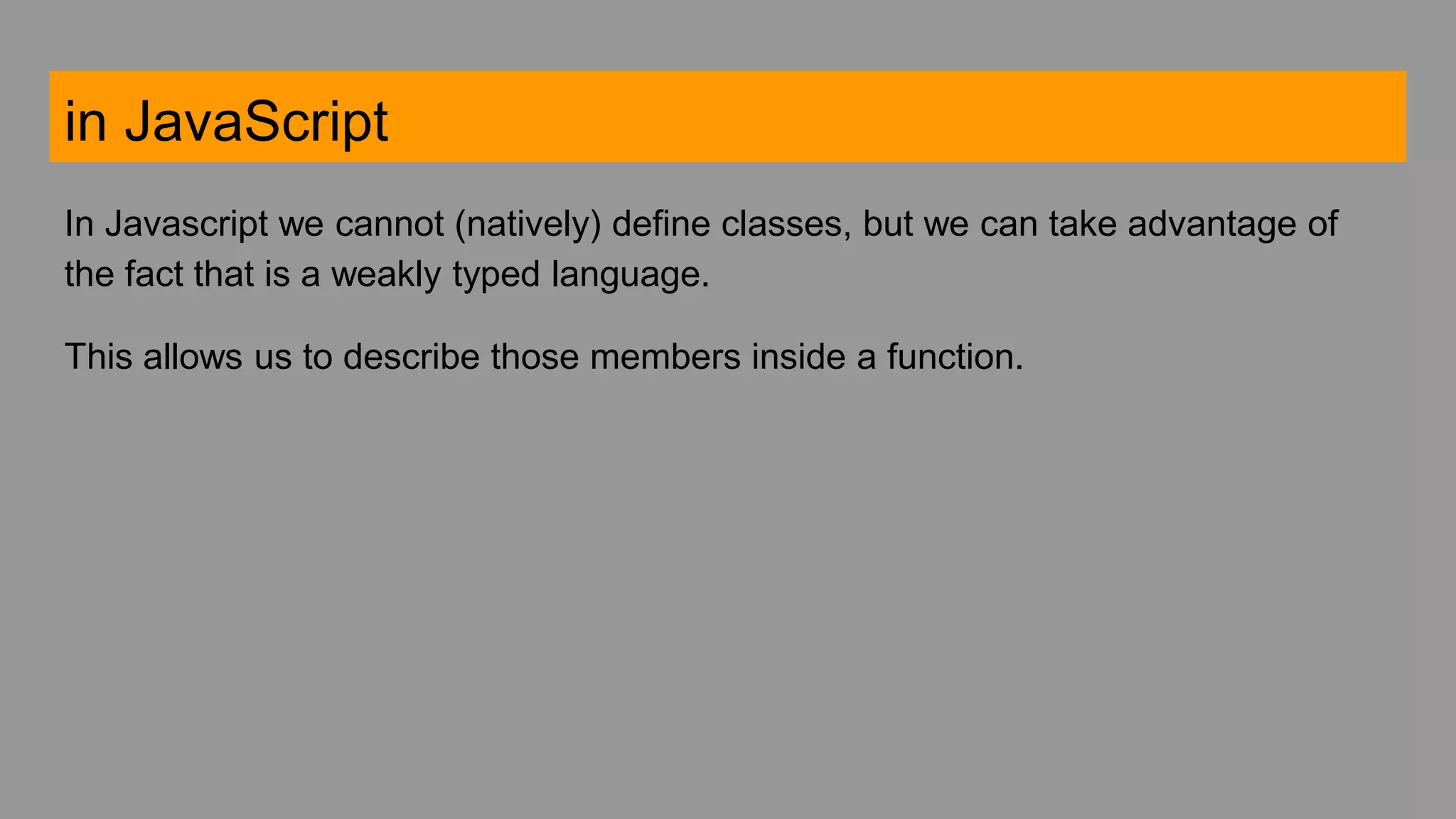 in JavaScript

In Javascript we cannot (natively) define classes, but we can take advantage of the fact that is a weakly typed language.

This allows us to describe those members inside a function.